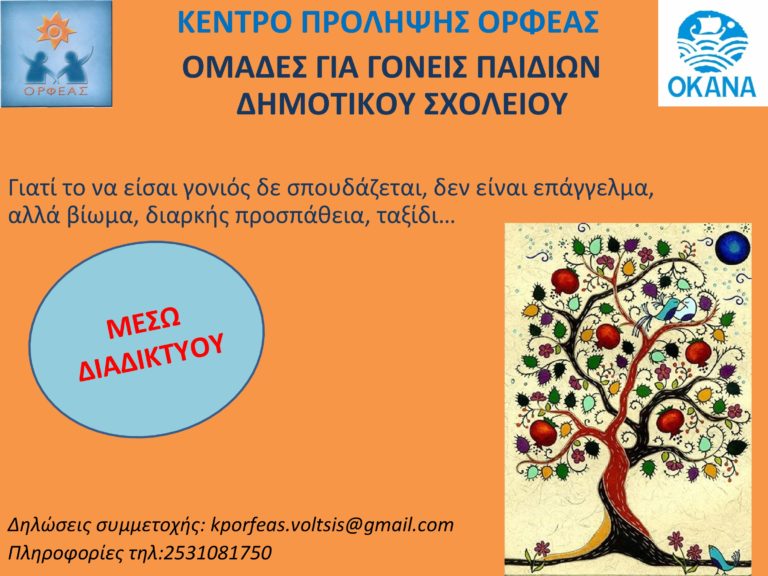 ΟΡΦΕΑΣ

ΚΕΝΤΡΟ ΠΡΟΛΗΨΗΣ ΟΡΦΕΑΣ

ΟΜΑΔΕΣ ΓΙΑ ΓΟΝΕΙΣ ΠΑΙΔΙΩΝ ΔΗΜΟΤΙΚΟΥ ΣΧΟΛΕΙΟΥ

ΟΚΑΝΑ

Γιατί το να είσαι γονιός δε σπουδάζεται, δεν είναι επάγγελμα, αλλά βίωμα, διαρκής προσπάθεια, ταξίδι…

ΜΕΣΩ ΔΙΑΔΙΚΤΥΟΥ

Δηλώσεις συμμετοχής: kporfeas.voltsis@gmail.com
Πληροφορίες τηλ:2531081750